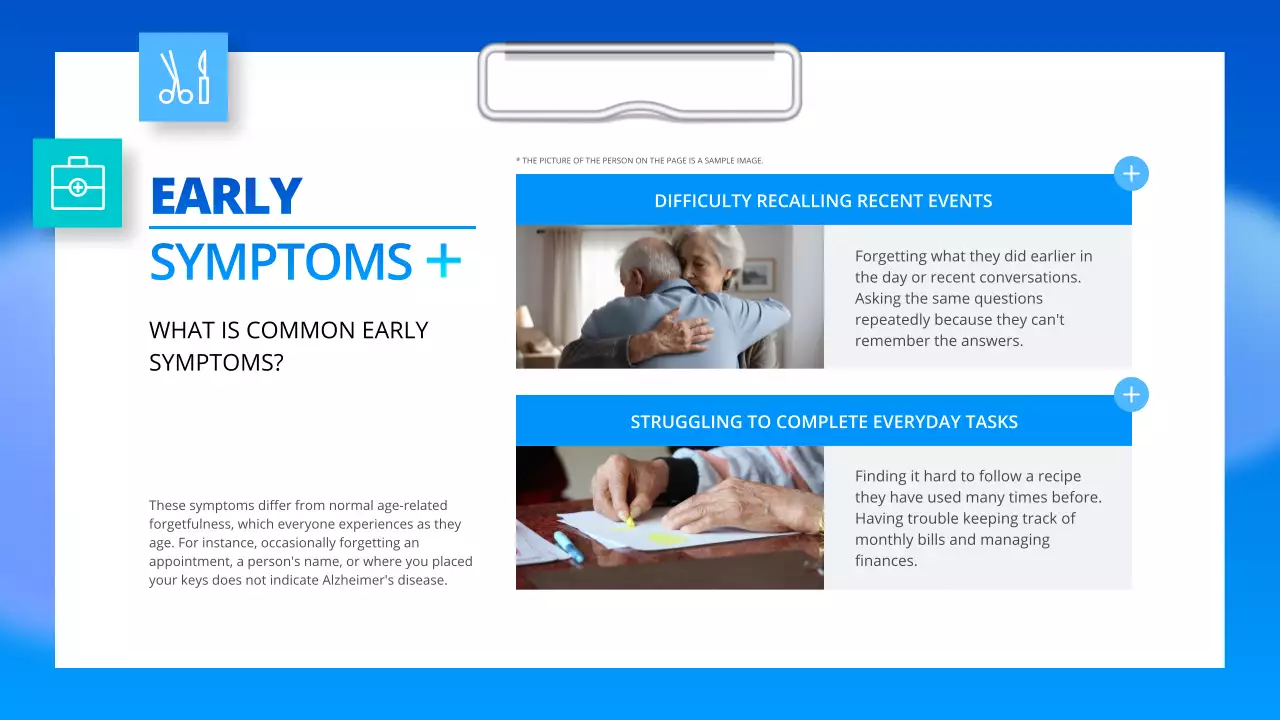 EARLY

SYMPTOMS +

WHAT IS COMMON EARLY SYMPTOMS?

These symptoms differ from normal age-related forgetfulness, which everyone experiences as they age. For instance, occasionally forgetting an appointment, a person's name, or where you placed your keys does not indicate Alzheimer's disease.

* THE PICTURE OF THE PERSON ON THE PAGE IS A SAMPLE IMAGE.

DIFFICULTY RECALLING RECENT EVENTS

Forgetting what they did earlier in the day or recent conversations. Asking the same questions repeatedly because they can't remember the answers.

STRUGGLING TO COMPLETE EVERYDAY TASKS

Finding it hard to follow a recipe they have used many times before. Having trouble keeping track of monthly bills and managing finances.